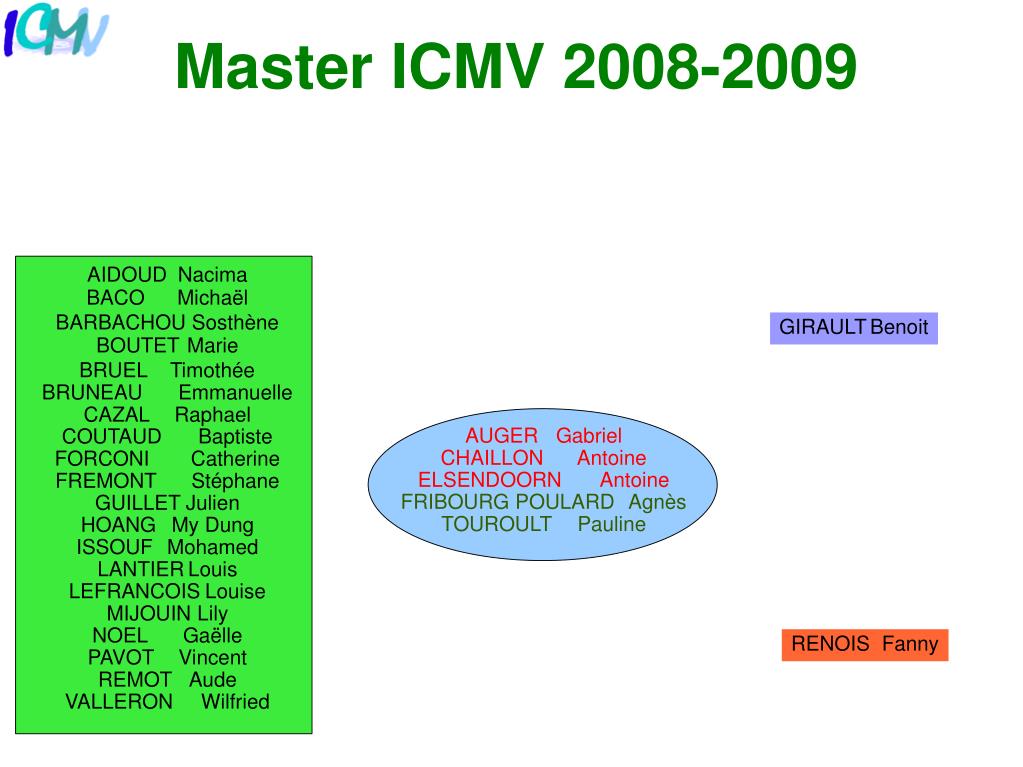 ICMV

Master ICMV 2008-2009

AIDOUD Nacima
BACO Michaël
BARBACHOU Sosthène
BOUTET Marie
BRUEL Timothée
BRUNEAU Emmanuelle
CAZAL Raphael
COUTAUD Baptiste
FORCONI Catherine
FREMONT Stéphane
GUILLET Julien
HOANG My Dung
ISSOUF Mohamed
LANTIER Louis
LEFRANCOIS Louise
MIJOUIN Lily
NOEL Gaëlle
PAVOT Vincent
REMOT Aude
VALLERON Wilfried

AUGER Gabriel
CHAILLON Antoine
ELSENDOORN Antoine
FRIBOURG POULARD Agnès
TOUROULT Pauline

GIRAULT Benoit

RENOIS Fanny